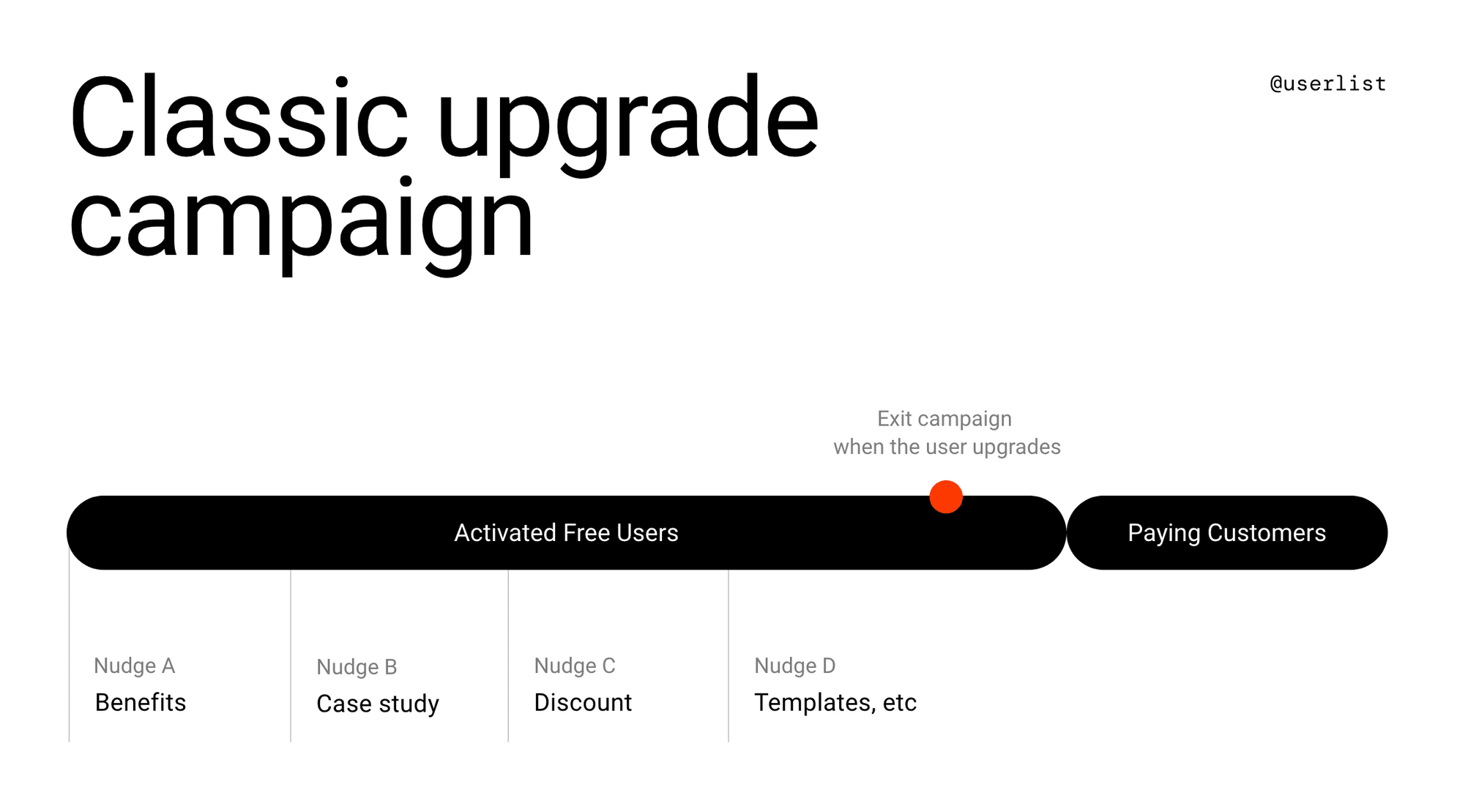 Classic upgrade campaign

@userlist

Exit campaign
when the user upgrades

Activated Free Users

Paying Customers

Nudge A
Benefits

Nudge B
Case study

Nudge C
Discount

Nudge D
Templates, etc